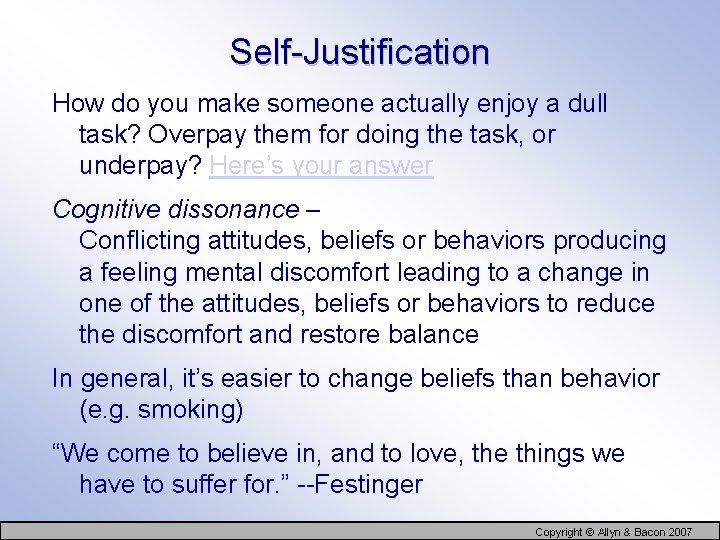 Self-Justification

How do you make someone actually enjoy a dull task? Overpay them for doing the task, or underpay? Here's your answer

Cognitive dissonance –
Conflicting attitudes, beliefs or behaviors producing a feeling mental discomfort leading to a change in one of the attitudes, beliefs or behaviors to reduce the discomfort and restore balance

In general, it's easier to change beliefs than behavior (e.g. smoking)

"We come to believe in, and to love, the things we have to suffer for." --Festinger

Copyright © Allyn & Bacon 2007